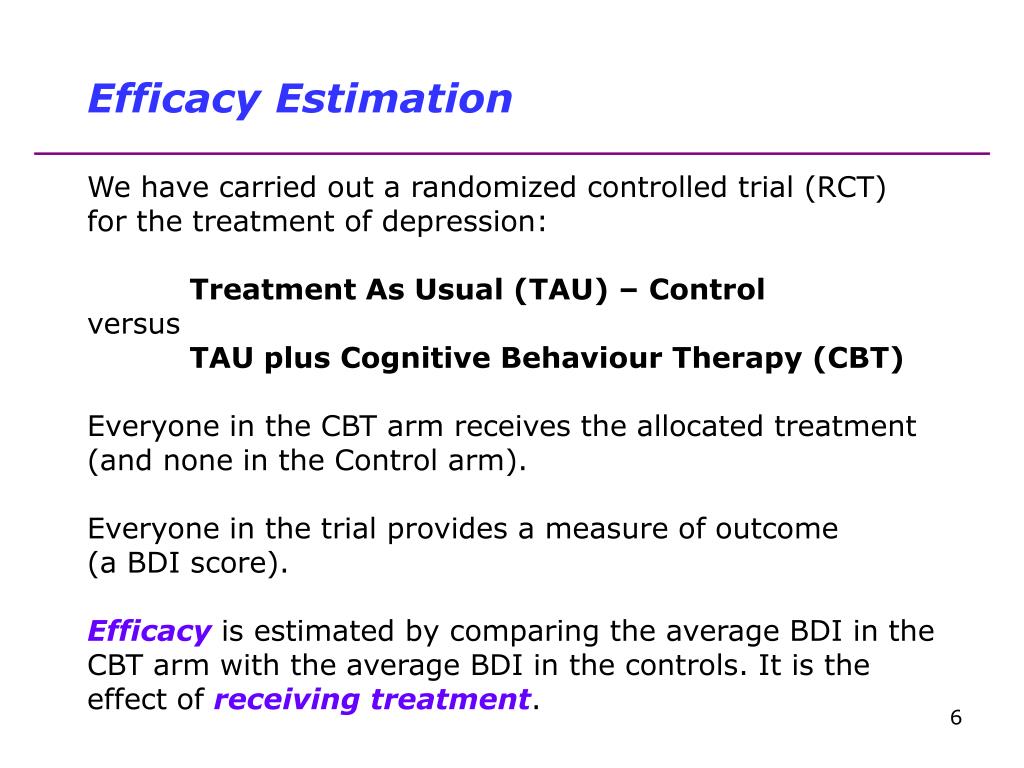 Efficacy Estimation

We have carried out a randomized controlled trial (RCT) for the treatment of depression:

Treatment As Usual (TAU) – Control
versus
TAU plus Cognitive Behaviour Therapy (CBT)

Everyone in the CBT arm receives the allocated treatment (and none in the Control arm).

Everyone in the trial provides a measure of outcome (a BDI score).

Efficacy is estimated by comparing the average BDI in the CBT arm with the average BDI in the controls. It is the effect of receiving treatment.

6